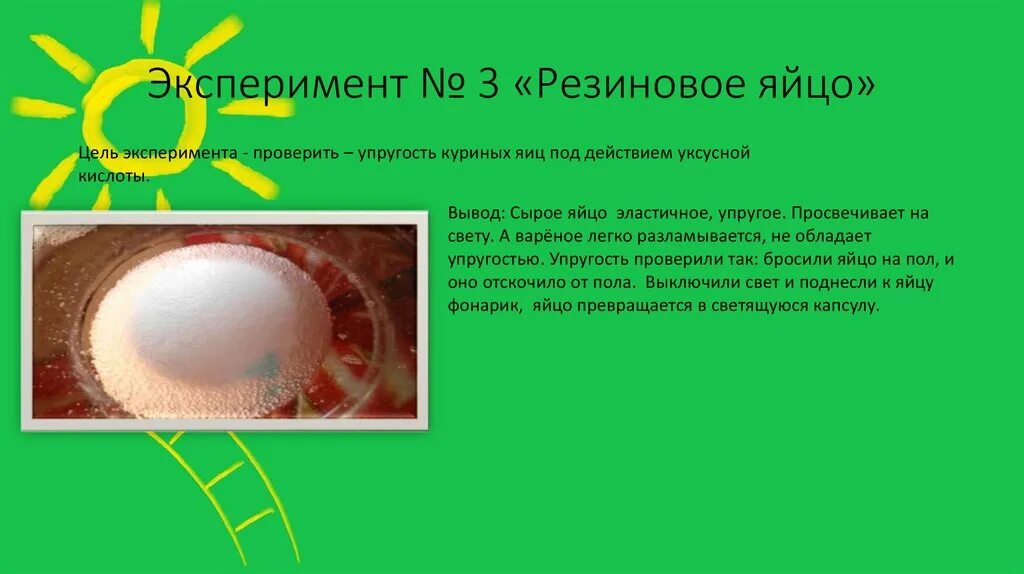 Эксперимент № 3 «Резиновое яйцо»

Цель эксперимента - проверить – упругость куриных яиц под действием уксусной кислоты.

Вывод: Сырое яйцо эластичное, упругое. Просвечивает на свету. А варёное легко разламывается, не обладает упругостью. Упругость проверили так: бросили яйцо на пол, и оно отскочило от пола. Выключили свет и поднесли к яйцу фонарик, яйцо превращается в светящуюся капсулу.